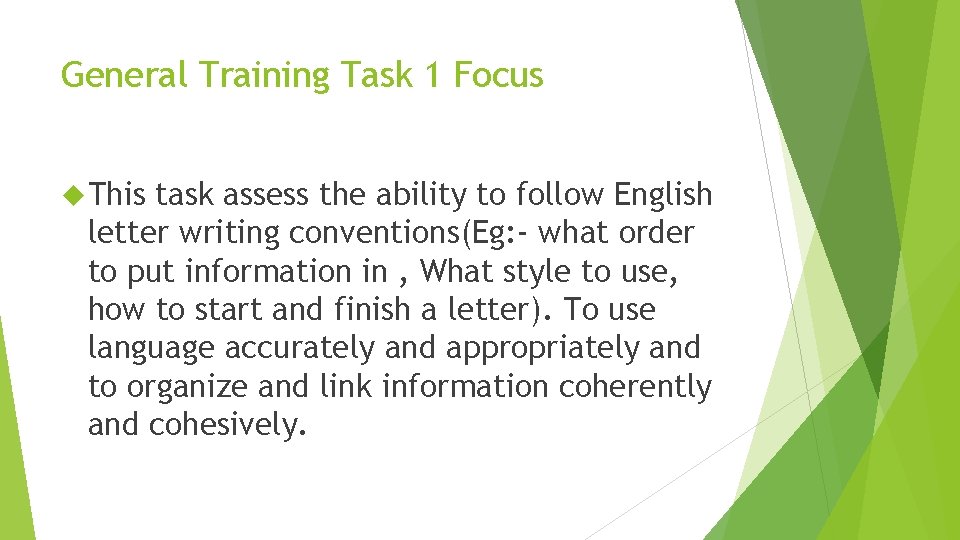 General Training Task 1 Focus

This task assess the ability to follow English letter writing conventions(Eg:- what order to put information in , What style to use, how to start and finish a letter). To use language accurately and appropriately and to organize and link information coherently and cohesively.